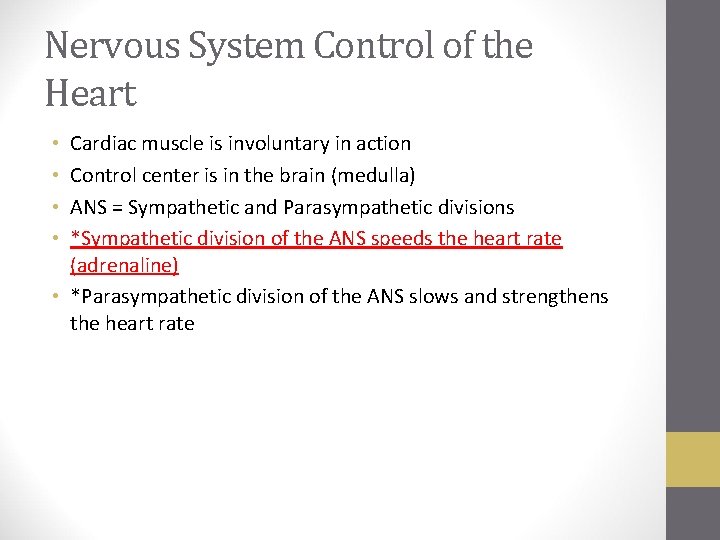 Nervous System Control of the Heart

• Cardiac muscle is involuntary in action
• Control center is in the brain (medulla)
• ANS = Sympathetic and Parasympathetic divisions
• *Sympathetic division of the ANS speeds the heart rate (adrenaline)
• *Parasympathetic division of the ANS slows and strengthens the heart rate